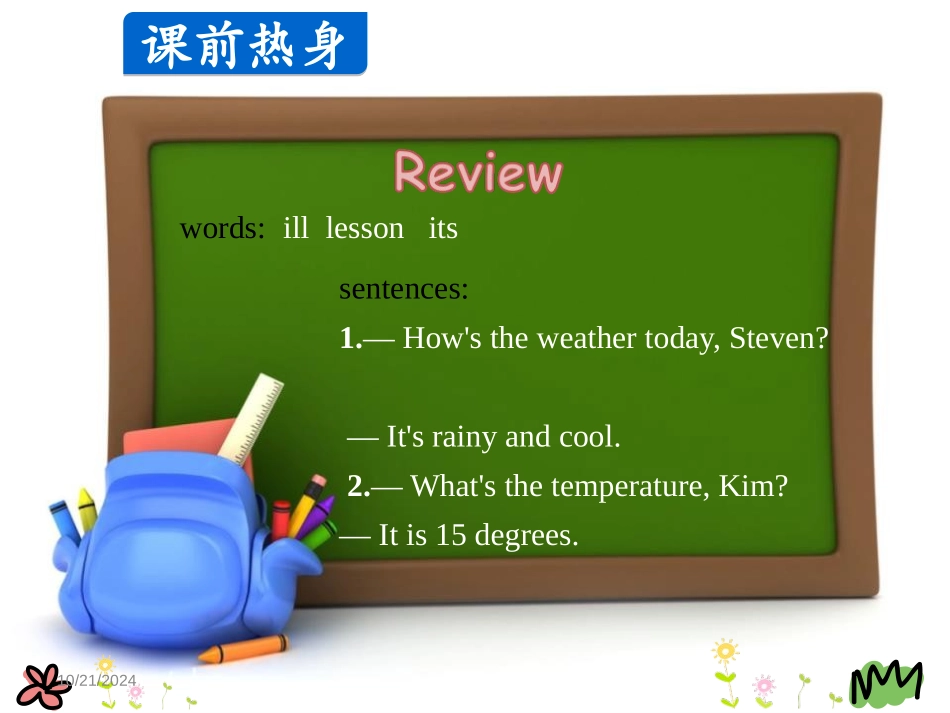 课前热身

Review

words: ill lesson its

sentences:

1.— How's the weather today, Steven?

— It's rainy and cool.

2.— What's the temperature, Kim?

— It is 15 degrees.

10/21/2024